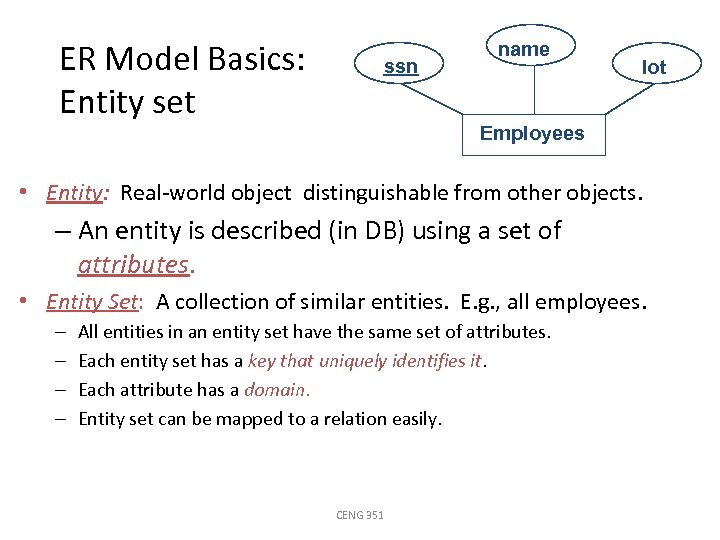 ER Model Basics: Entity set

ssn
name
lot
Employees

• Entity: Real-world object distinguishable from other objects.
– An entity is described (in DB) using a set of attributes.
• Entity Set: A collection of similar entities. E.g., all employees.
– All entities in an entity set have the same set of attributes.
– Each entity set has a key that uniquely identifies it.
– Each attribute has a domain.
– Entity set can be mapped to a relation easily.

CENG 351